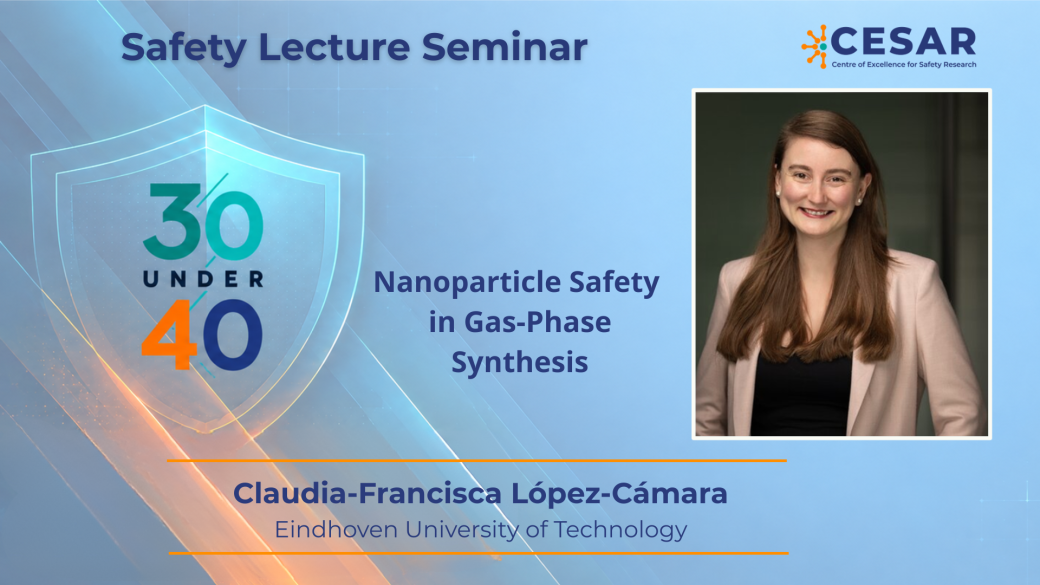 Safety Lecture Seminar

CESAR
Centre of Excellence for Safety Research

30
UNDER
40

Nanoparticle Safety in Gas-Phase Synthesis

Claudia-Francisca López-Cámara
Eindhoven University of Technology